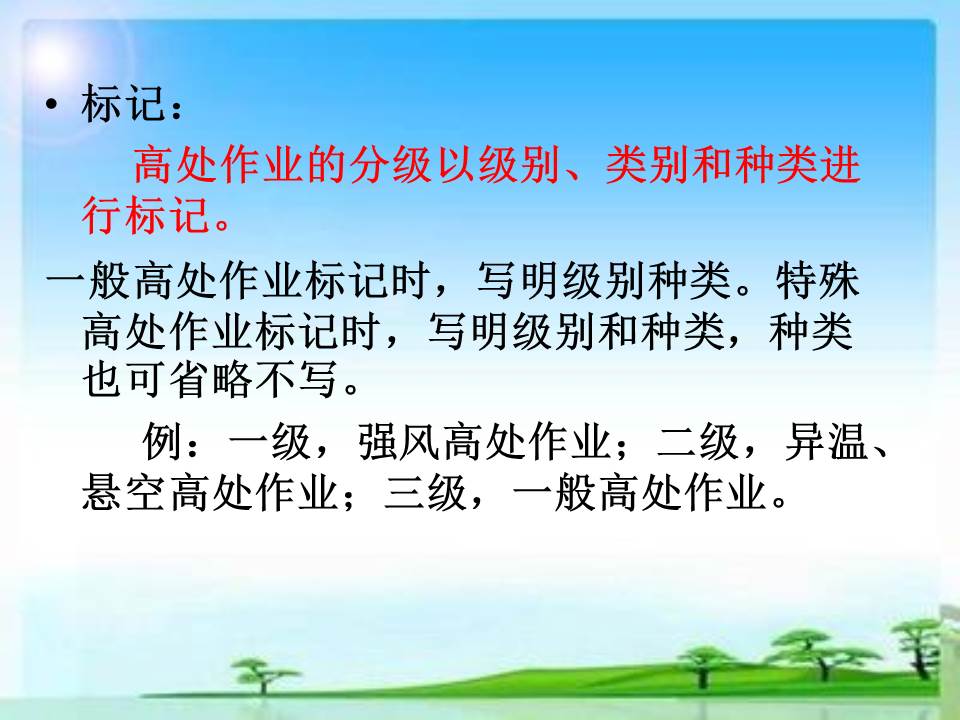 • 标记：

高处作业的分级以级别、类别和种类进行标记。

一般高处作业标记时，写明级别种类。特殊高处作业标记时，写明级别和种类，种类也可省略不写。

例：一级，强风高处作业；二级，异温、悬空高处作业；三级，一般高处作业。